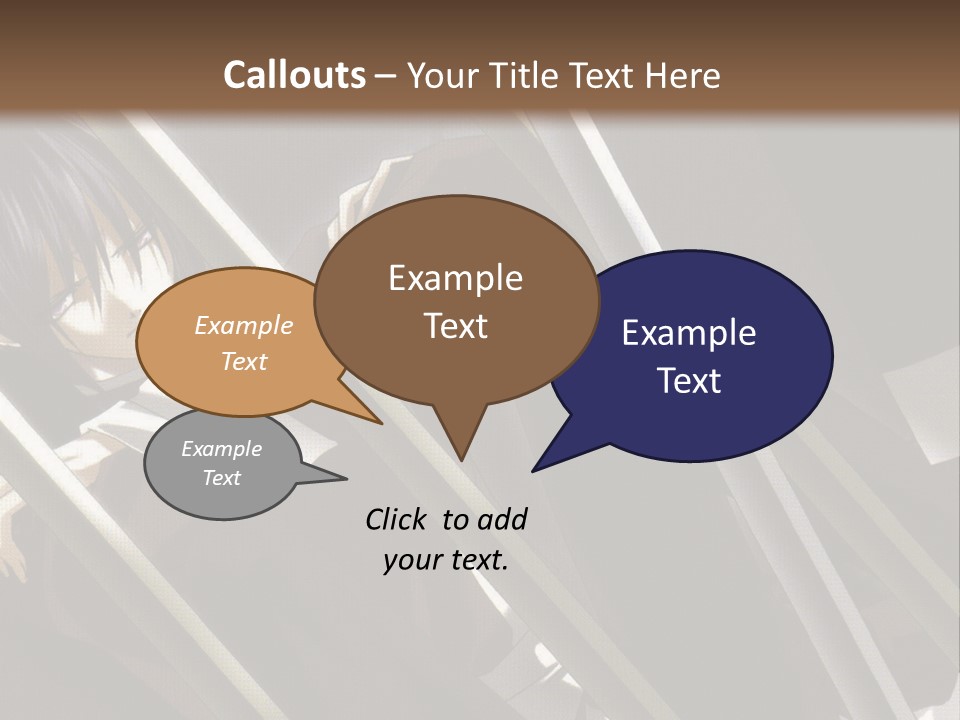 Callouts – Your Title Text Here

Example Text

Example Text

Example Text

Example Text

Click to add your text.